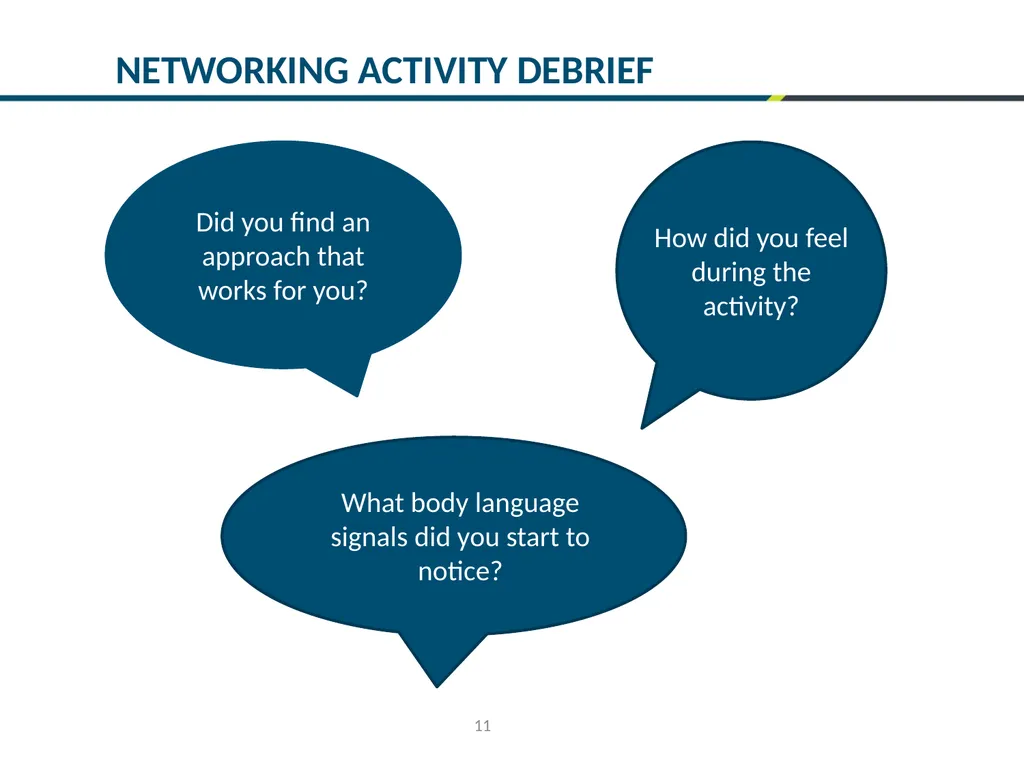 NETWORKING ACTIVITY DEBRIEF

Did you find an approach that works for you?

How did you feel during the activity?

What body language signals did you start to notice?

11